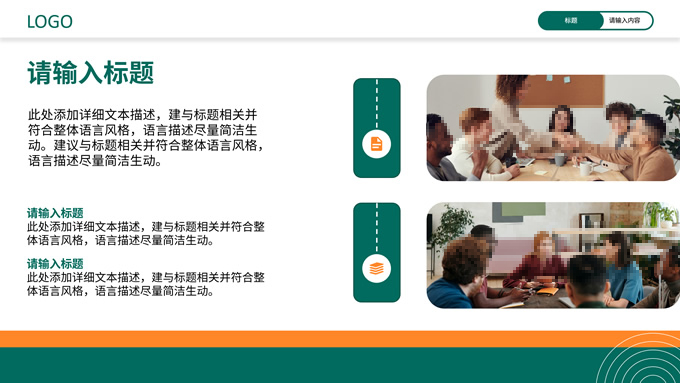 LOGO

标题 请输入内容

请输入标题

此处添加详细文本描述，建与标题相关并符合整体语言风格，语言描述尽量简洁生动。建议与标题相关并符合整体语言风格，语言描述尽量简洁生动。

请输入标题
此处添加详细文本描述，建与标题相关并符合整体语言风格，语言描述尽量简洁生动。

请输入标题
此处添加详细文本描述，建与标题相关并符合整体语言风格，语言描述尽量简洁生动。